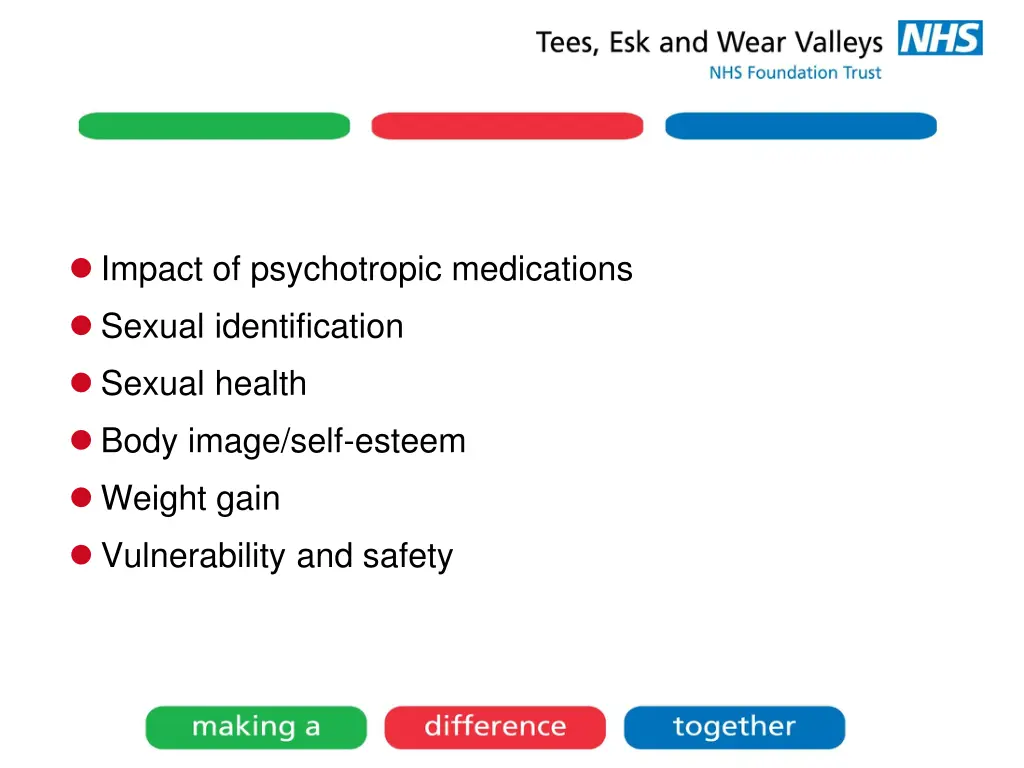 Tees, Esk and Wear Valleys NHS
NHS Foundation Trust

- Impact of psychotropic medications
- Sexual identification
- Sexual health
- Body image/self-esteem
- Weight gain
- Vulnerability and safety

making a difference together